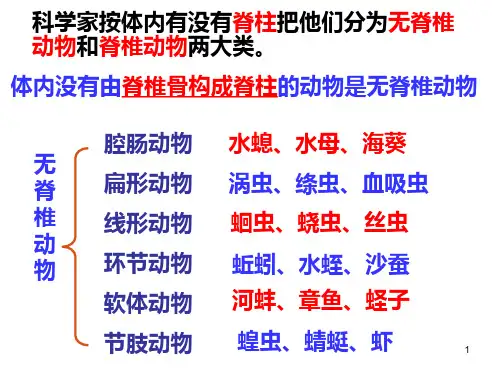 科学家按体内有没有脊柱把他们分为无脊椎动物和脊椎动物两大类。

体内没有由脊椎骨构成脊柱的动物是无脊椎动物

无脊椎动物

腔肠动物　水螅、水母、海葵

扁形动物　涡虫、绦虫、血吸虫

线形动物　蛔虫、蛲虫、丝虫

环节动物　蚯蚓、水蛭、沙蚕

软体动物　河蚌、章鱼、蛏子

节肢动物　蝗虫、蜻蜓、虾

1